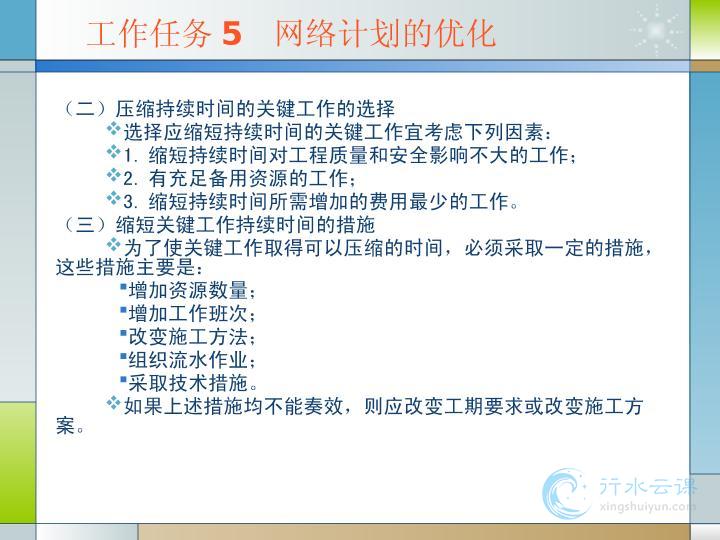 工作任务 5 网络计划的优化

（二）压缩持续时间的关键工作的选择

❖选择应缩短持续时间的关键工作宜考虑下列因素：

❖1. 缩短持续时间对工程质量和安全影响不大的工作；

❖2. 有充足备用资源的工作；

❖3. 缩短持续时间所需增加的费用最少的工作。

（三）缩短关键工作持续时间的措施

❖为了使关键工作取得可以压缩的时间，必须采取一定的措施，这些措施主要是：

▪增加资源数量；

▪增加工作班次；

▪改变施工方法；

▪组织流水作业；

▪采取技术措施。

❖如果上述措施均不能奏效，则应改变工期要求或改变施工方案。

行水云课
xingshuiyun.com